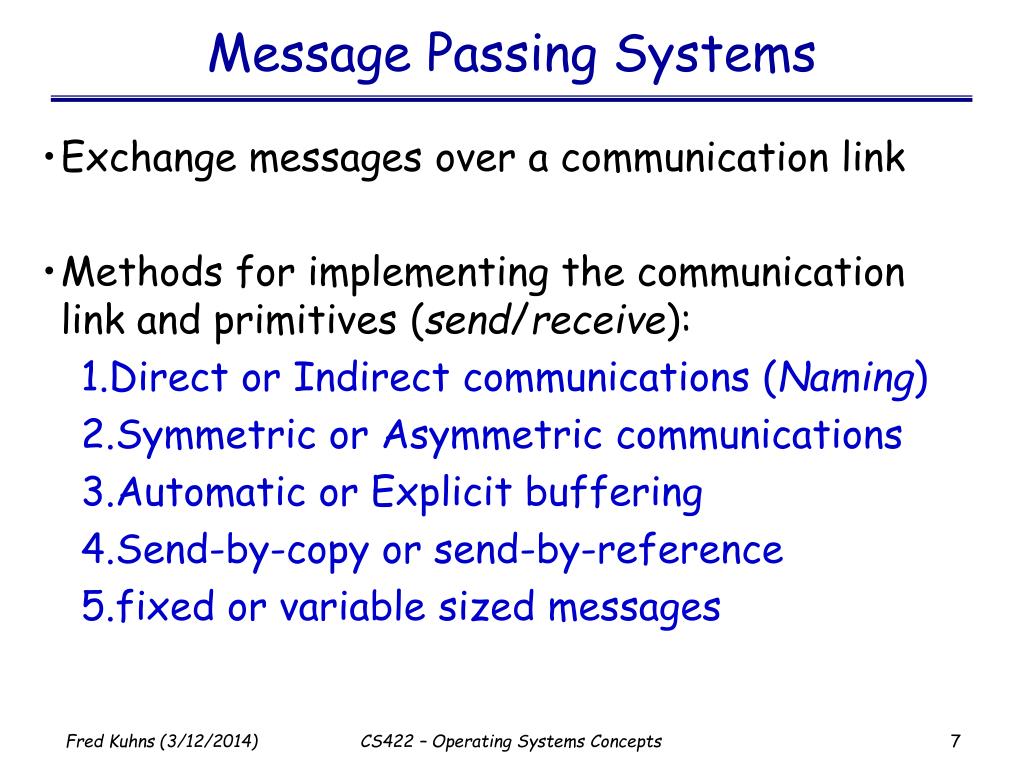 Message Passing Systems

• Exchange messages over a communication link

• Methods for implementing the communication link and primitives (send/receive):
1.Direct or Indirect communications (Naming)
2.Symmetric or Asymmetric communications
3.Automatic or Explicit buffering
4.Send-by-copy or send-by-reference
5.fixed or variable sized messages

Fred Kuhns (3/12/2014)
CS422 – Operating Systems Concepts
7